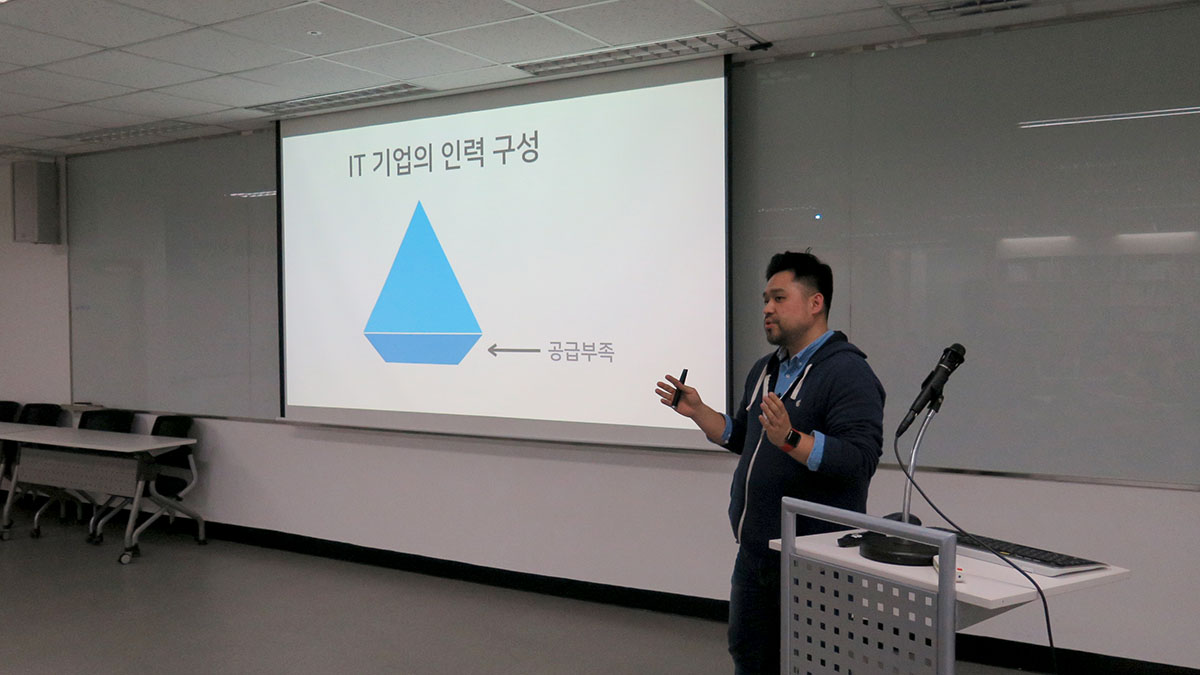 IT 기업의 인력 구성

공급부족